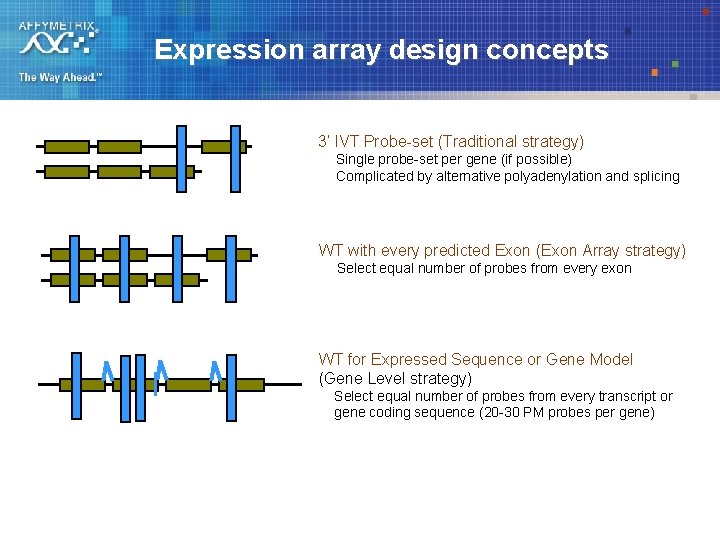 AFFYMETRIX
The Way Ahead.™

Expression array design concepts

3' IVT Probe-set (Traditional strategy)
Single probe-set per gene (if possible)
Complicated by alternative polyadenylation and splicing

WT with every predicted Exon (Exon Array strategy)
Select equal number of probes from every exon

WT for Expressed Sequence or Gene Model (Gene Level strategy)
Select equal number of probes from every transcript or gene coding sequence (20-30 PM probes per gene)